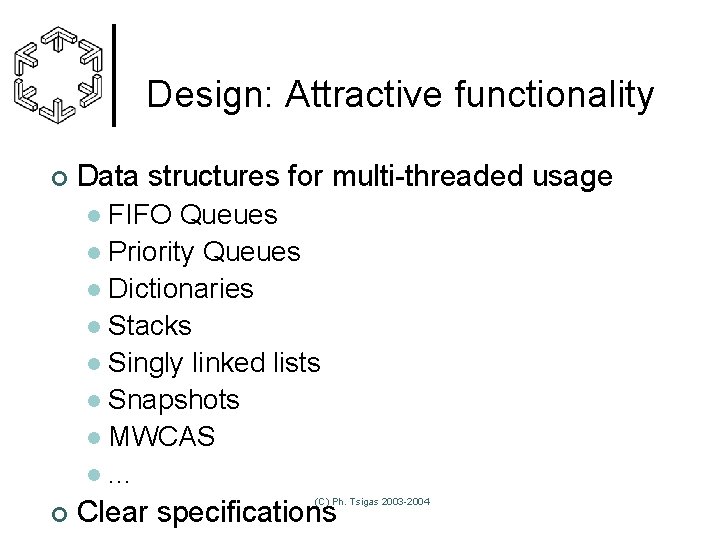 Design: Attractive functionality

Data structures for multi-threaded usage
FIFO Queues
Priority Queues
Dictionaries
Stacks
Singly linked lists
Snapshots
MWCAS
...

Clear specifications

(C) Ph. Tsigas 2003-2004